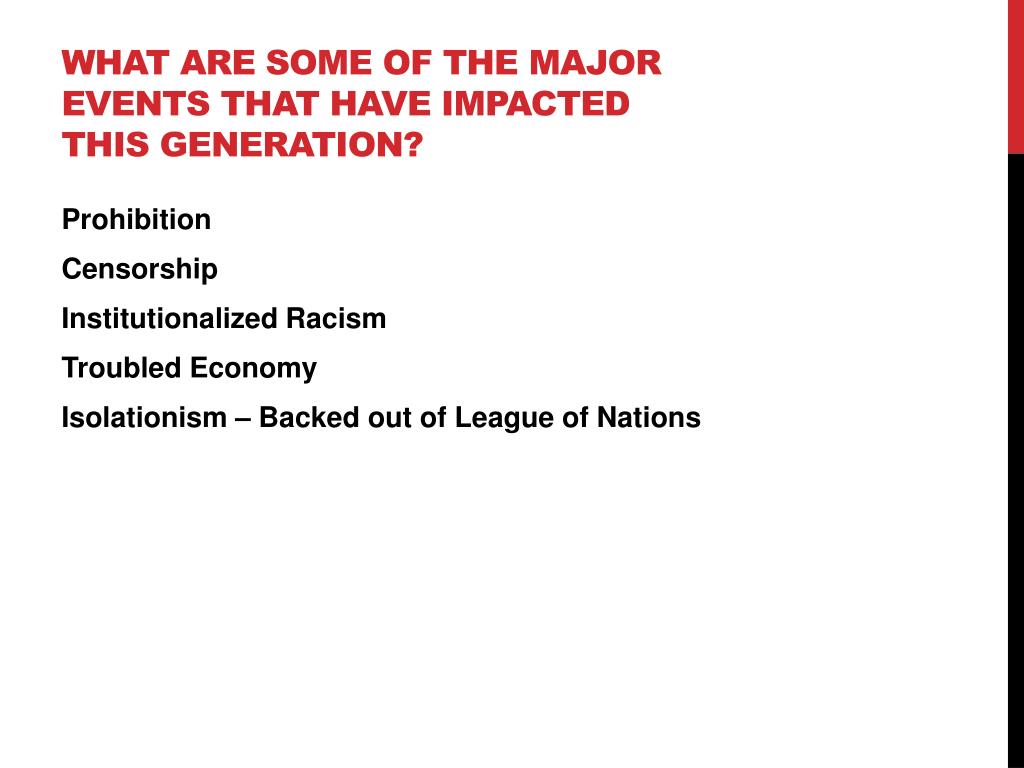 WHAT ARE SOME OF THE MAJOR EVENTS THAT HAVE IMPACTED THIS GENERATION?

Prohibition

Censorship

Institutionalized Racism

Troubled Economy

Isolationism – Backed out of League of Nations